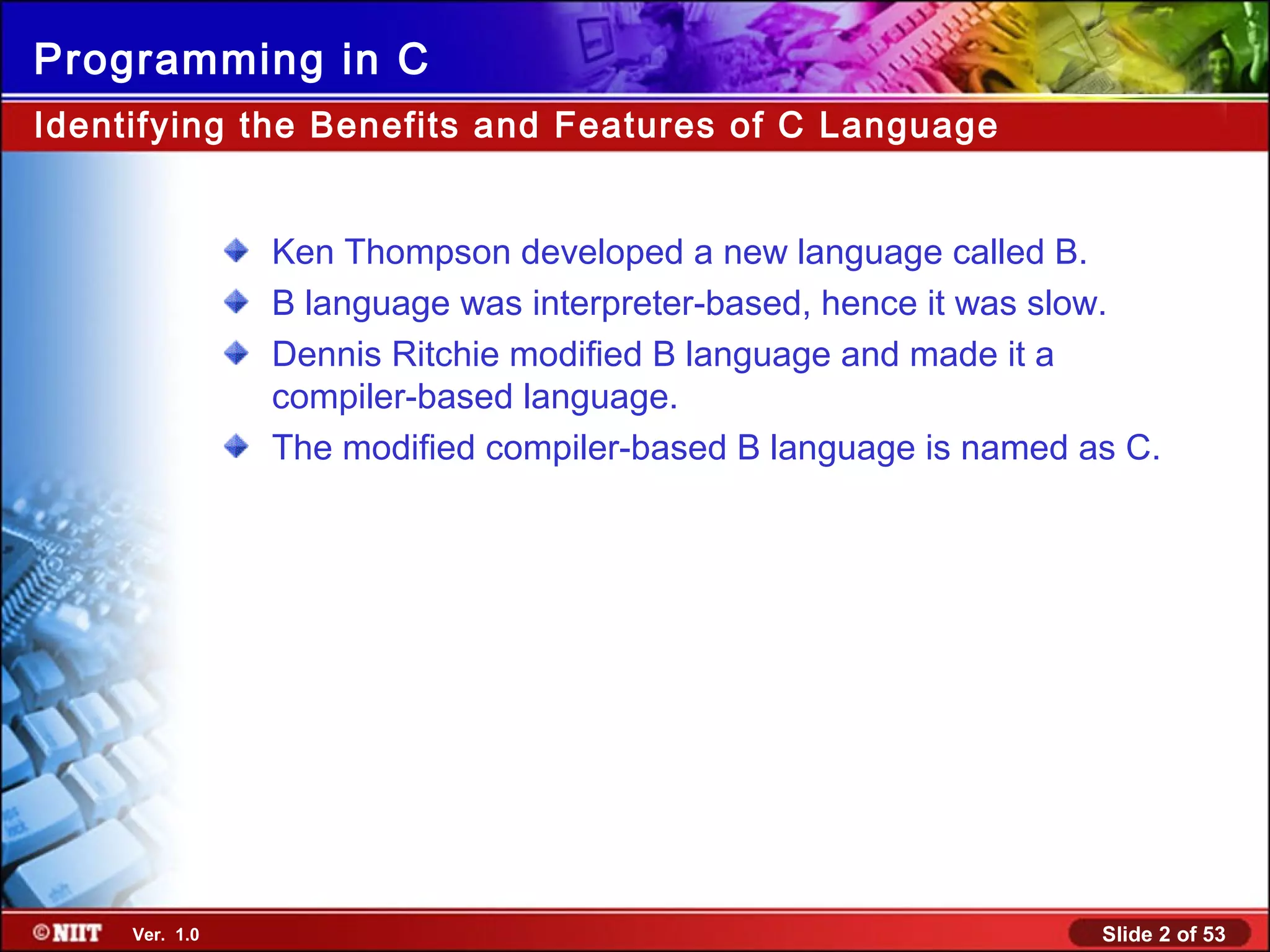 Programming in C

Identifying the Benefits and Features of C Language

Ken Thompson developed a new language called B.

B language was interpreter-based, hence it was slow.

Dennis Ritchie modified B language and made it a compiler-based language.

The modified compiler-based B language is named as C.

©NIIT Ver. 1.0

Slide 2 of 53